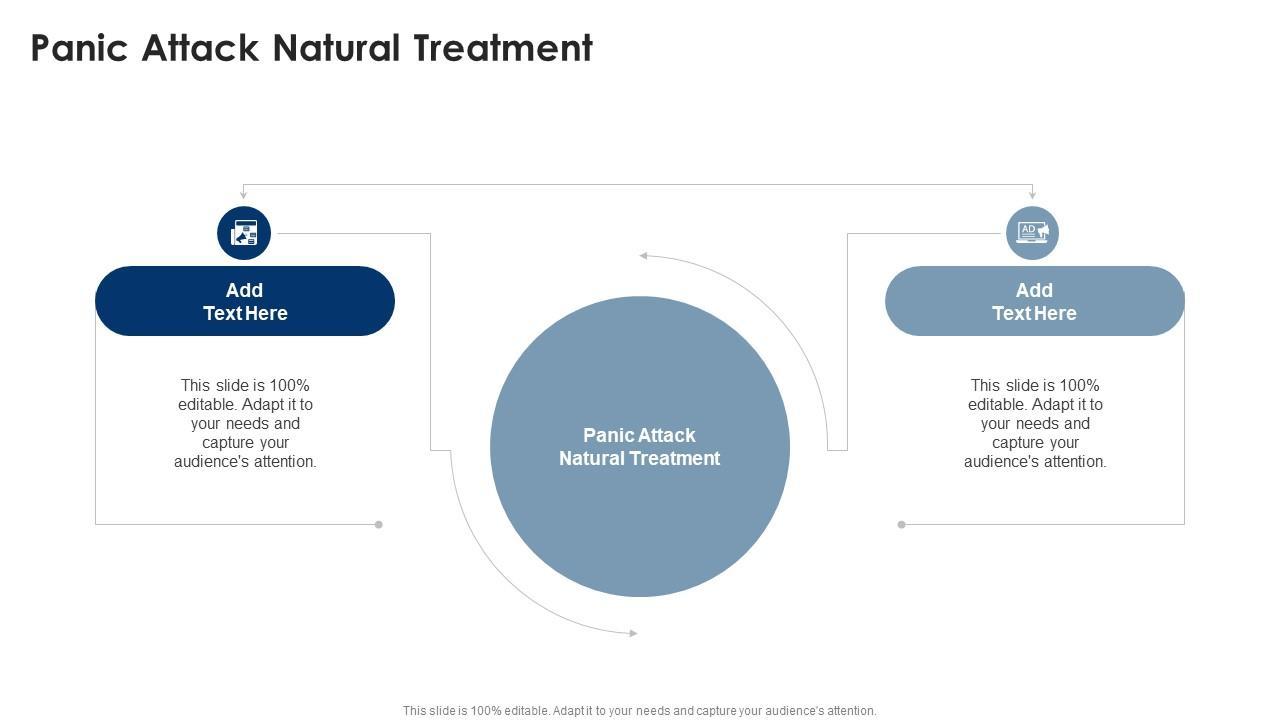 Panic Attack Natural Treatment

Add
Text Here

This slide is 100% editable. Adapt it to your needs and capture your audience's attention.

Panic Attack
Natural Treatment

AD

Add
Text Here

This slide is 100% editable. Adapt it to your needs and capture your audience's attention.

This slide is 100% editable. Adapt it to your needs and capture your audience's attention.